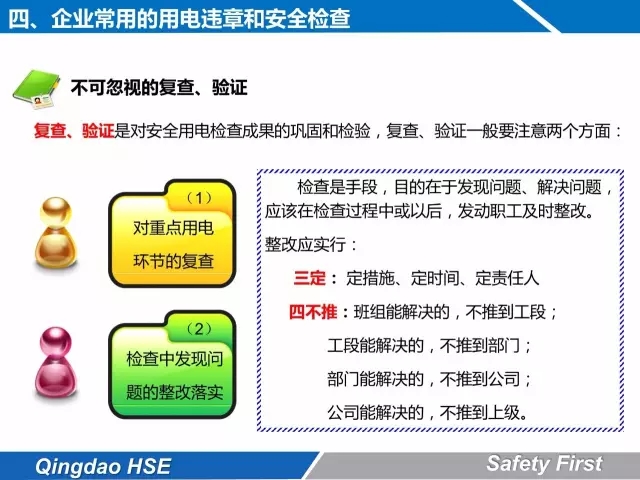 四、企业常用的用电违章和安全检查

不可忽视的复查、验证

复查、验证是对安全用电检查成果的巩固和检验，复查、验证一般要注意两个方面：

（1）
对重点用电环节的复查

（2）
检查中发现问题的整改落实

检查是手段，目的在于发现问题、解决问题，应该在检查过程中或以后，发动职工及时整改。

整改应实行：

三定：定措施、定时间、定责任人

四不推：班组能解决的，不推到工段；
工段能解决的，不推到部门；
部门能解决的，不推到公司；
公司能解决的，不推到上级。

Qingdao HSE

Safety First